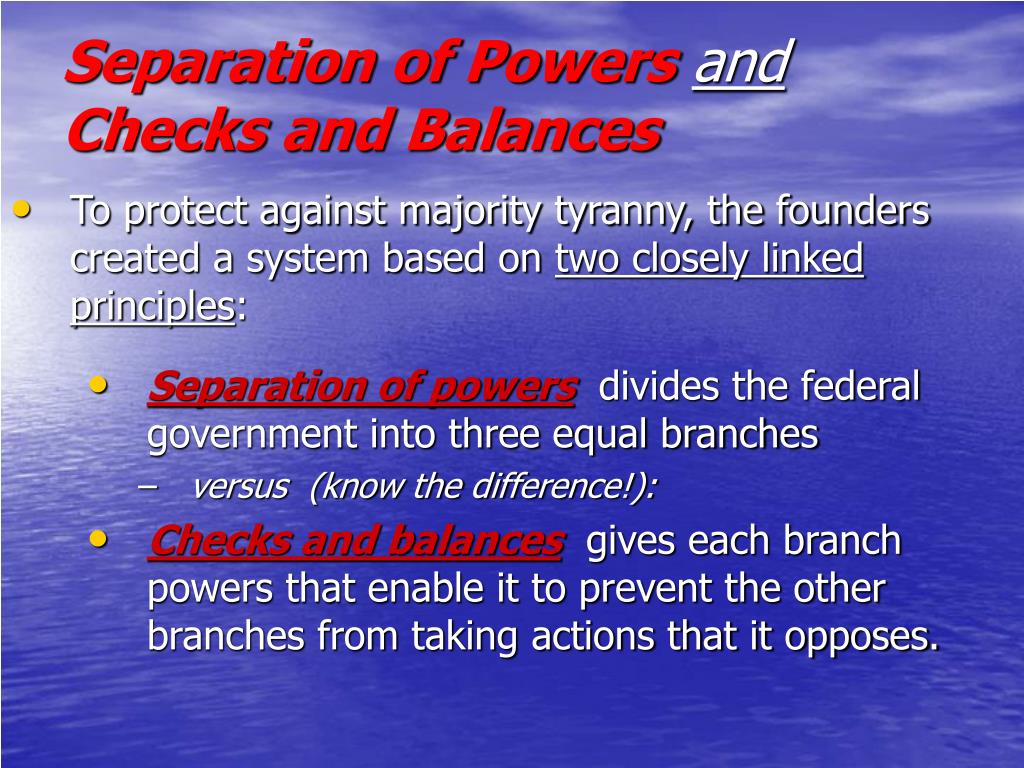 Separation of Powers and Checks and Balances

• To protect against majority tyranny, the founders created a system based on two closely linked principles:

• Separation of powers divides the federal government into three equal branches

– versus (know the difference!):

• Checks and balances gives each branch powers that enable it to prevent the other branches from taking actions that it opposes.